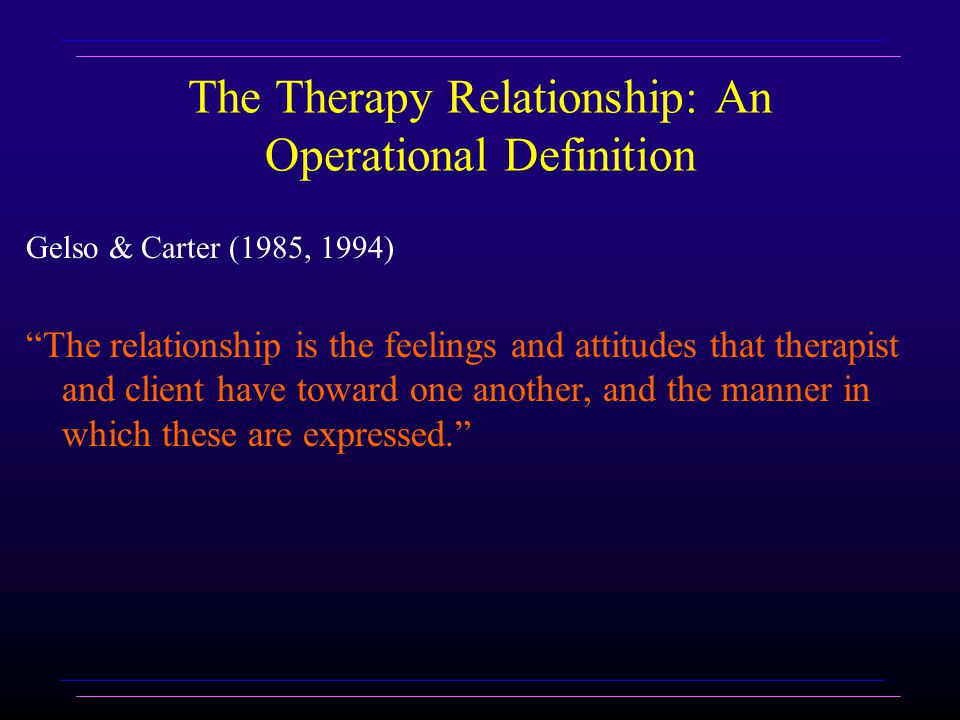 The Therapy Relationship: An Operational Definition

Gelso & Carter (1985, 1994)

“The relationship is the feelings and attitudes that therapist and client have toward one another, and the manner in which these are expressed.”